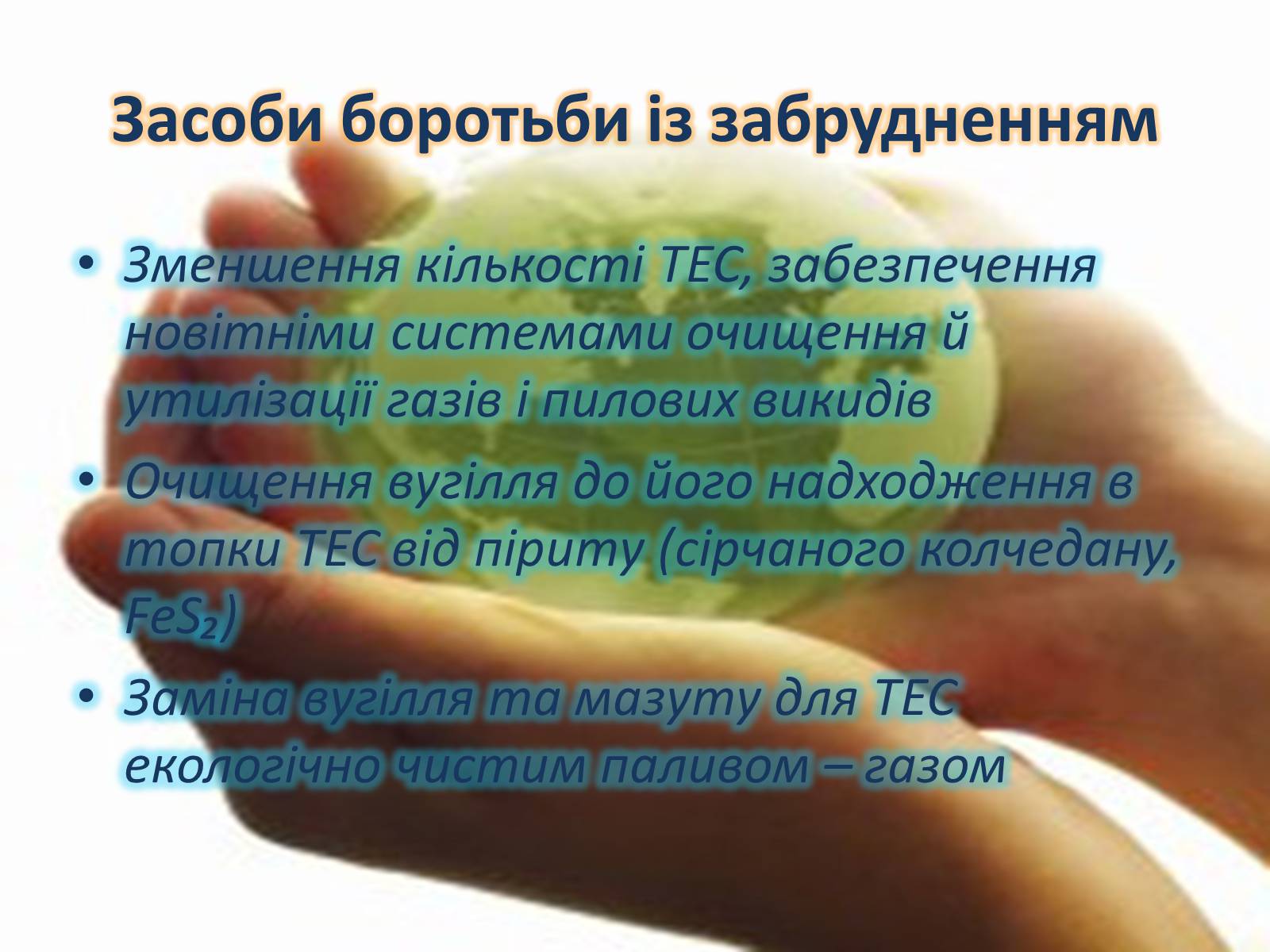 Засоби боротьби із забрудненням

• Зменшення кількості ТЕС, забезпечення новітніми системами очищення й утилізації газів і пилових викидів
• Очищення вугілля до його надходження в топки ТЕС від піриту (сірчаного колчедану, $FeS_2$)
• Заміна вугілля та мазуту для ТЕС екологічно чистим паливом – газом